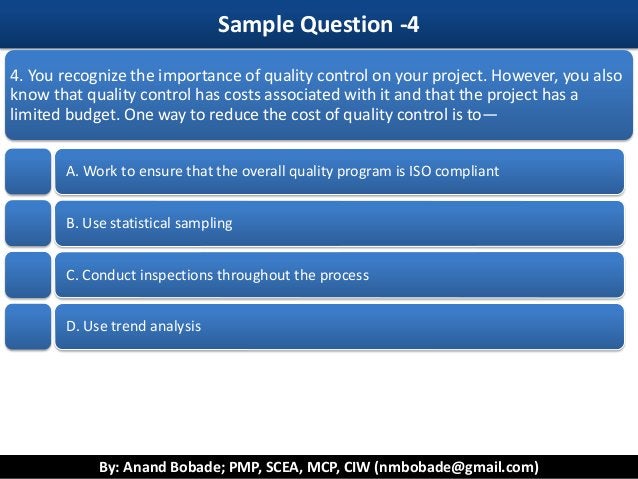 Sample Question -4

4. You recognize the importance of quality control on your project. However, you also know that quality control has costs associated with it and that the project has a limited budget. One way to reduce the cost of quality control is to—

A. Work to ensure that the overall quality program is ISO compliant

B. Use statistical sampling

C. Conduct inspections throughout the process

D. Use trend analysis

By: Anand Bobade; PMP, SCEA, MCP, CIW (nmbobade@gmail.com)